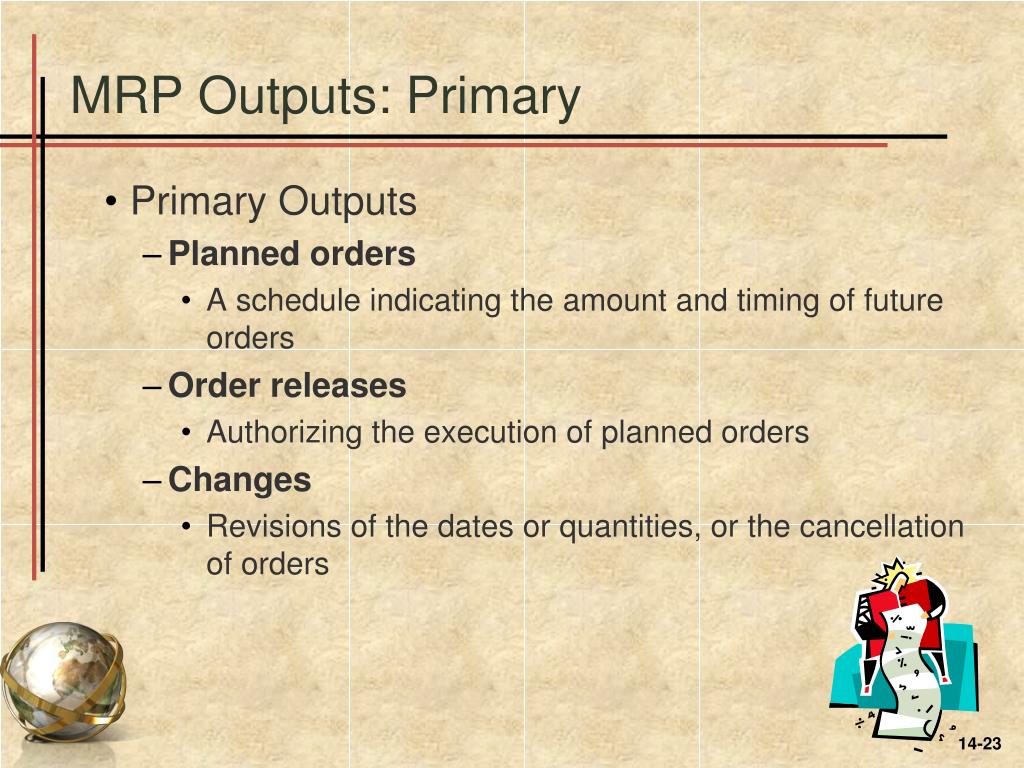 MRP Outputs: Primary

• Primary Outputs
– Planned orders
• A schedule indicating the amount and timing of future orders
– Order releases
• Authorizing the execution of planned orders
– Changes
• Revisions of the dates or quantities, or the cancellation of orders

14-23